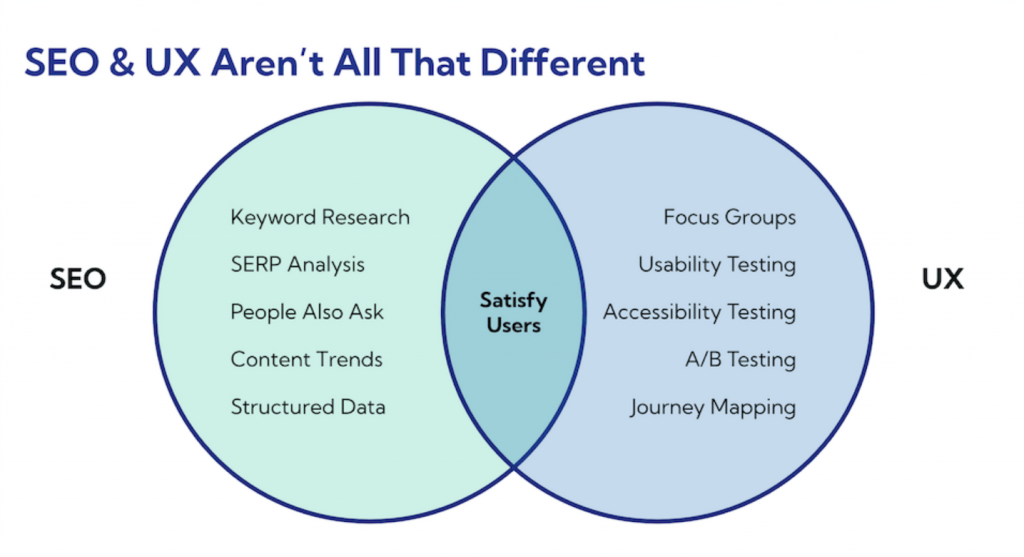 SEO & UX Aren't All That Different

SEO

Keyword Research
SERP Analysis
People Also Ask
Content Trends
Structured Data

Satisfy Users

Focus Groups
Usability Testing
Accessibility Testing
A/B Testing
Journey Mapping

UX